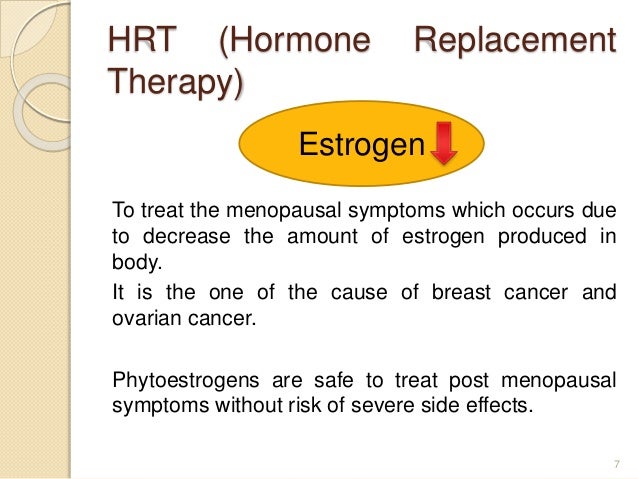 HRT (Hormone Replacement Therapy)

Estrogen

To treat the menopausal symptoms which occurs due to decrease the amount of estrogen produced in body.

It is the one of the cause of breast cancer and ovarian cancer.

Phytoestrogens are safe to treat post menopausal symptoms without risk of severe side effects.

7